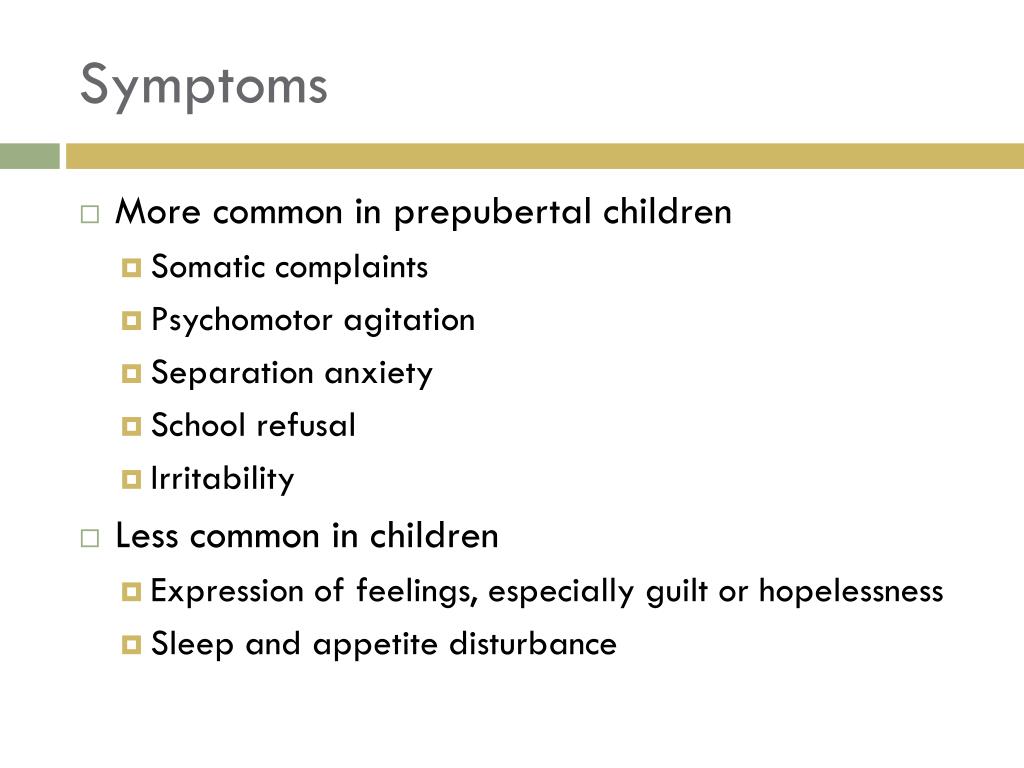 Symptoms

More common in prepubertal children
Somatic complaints
Psychomotor agitation
Separation anxiety
School refusal
Irritability

Less common in children
Expression of feelings, especially guilt or hopelessness
Sleep and appetite disturbance